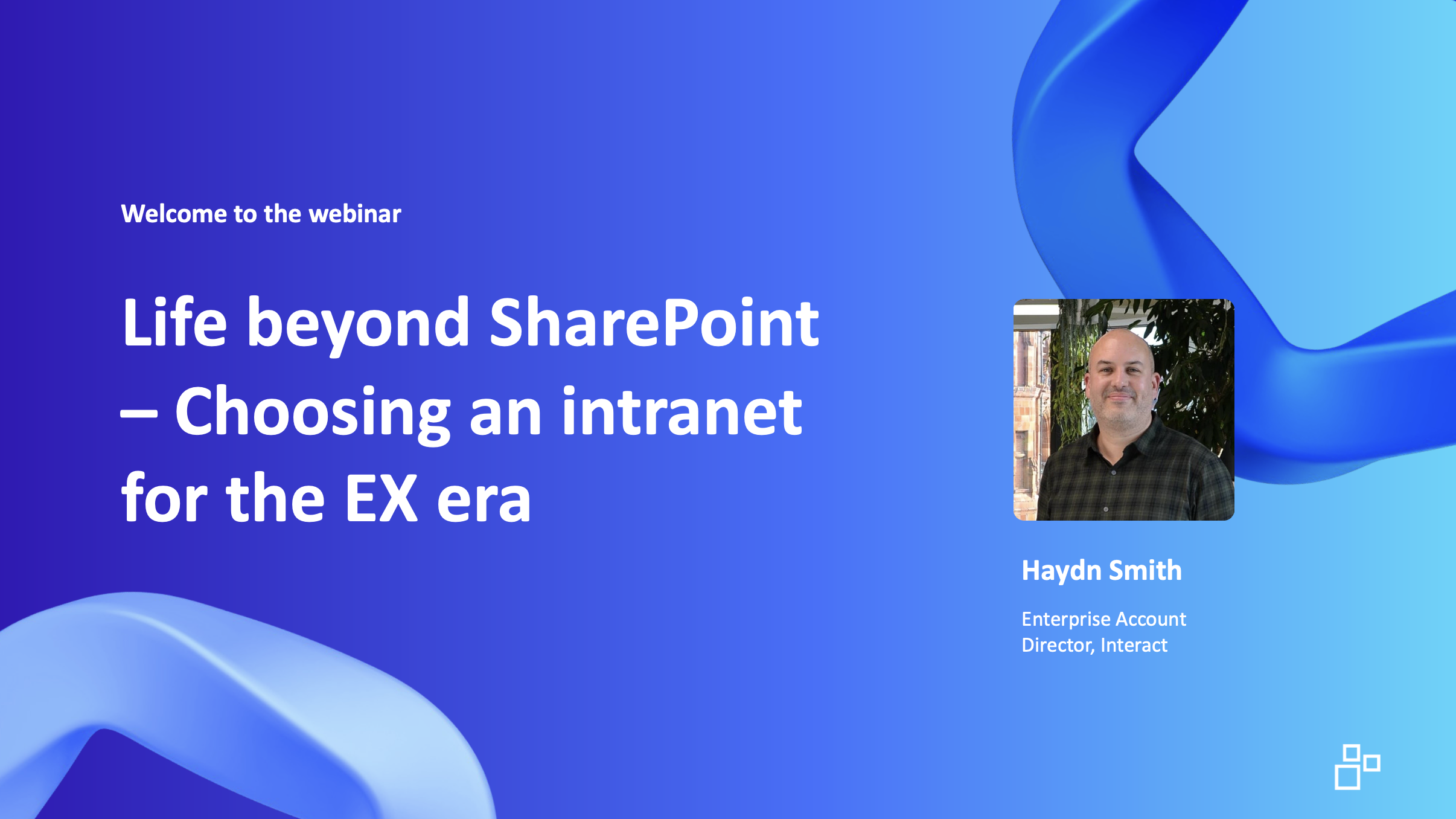 Welcome to the webinar

Life beyond SharePoint – Choosing an intranet for the EX era

Haydn Smith

Enterprise Account Director, Interact